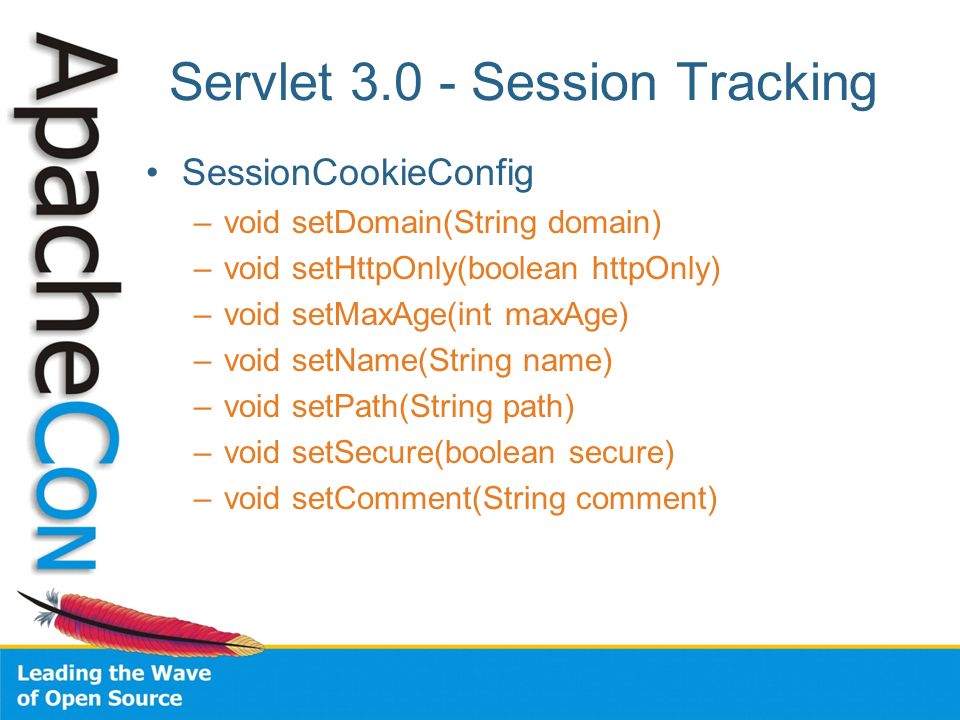 ApacheCon

Servlet 3.0 - Session Tracking

• SessionCookieConfig
– void setDomain(String domain)
– void setHttpOnly(boolean httpOnly)
– void setMaxAge(int maxAge)
– void setName(String name)
– void setPath(String path)
– void setSecure(boolean secure)
– void setComment(String comment)

Leading the Wave of Open Source